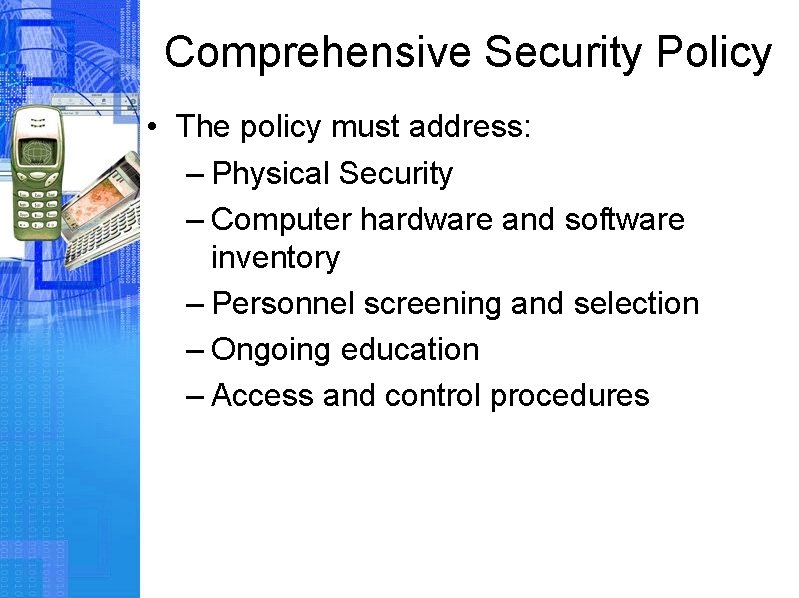 Comprehensive Security Policy

• The policy must address:
– Physical Security
– Computer hardware and software inventory
– Personnel screening and selection
– Ongoing education
– Access and control procedures